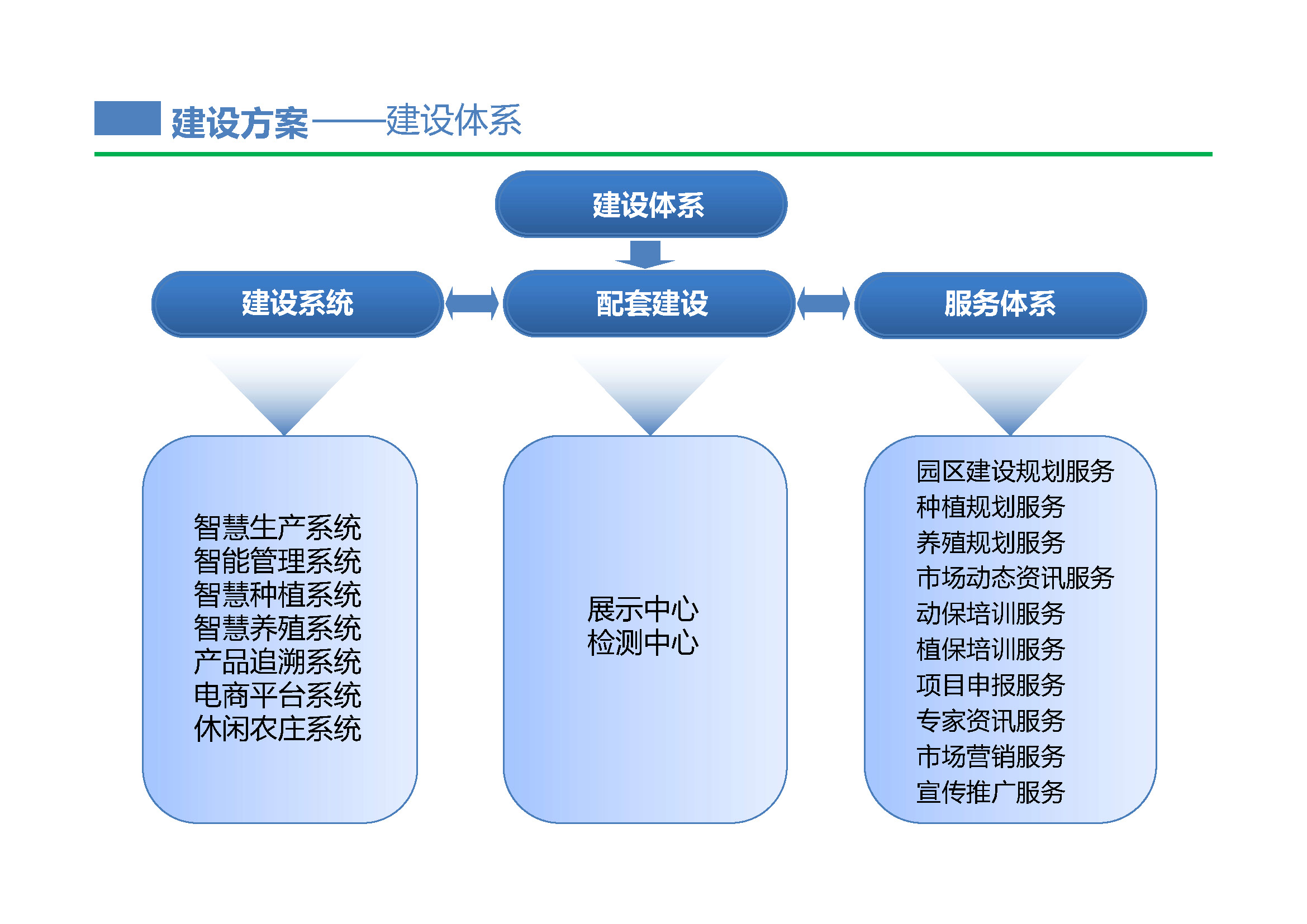 建设方案——建设体系

建设体系

建设系统

配套建设

服务体系

智慧生产系统
智能管理系统
智慧种植系统
智慧养殖系统
产品追溯系统
电商平台系统
休闲农庄系统

展示中心
检测中心

园区建设规划服务
种植规划服务
养殖规划服务
市场动态资讯服务
动保培训服务
植保培训服务
项目申报服务
专家资讯服务
市场营销服务
宣传推广服务